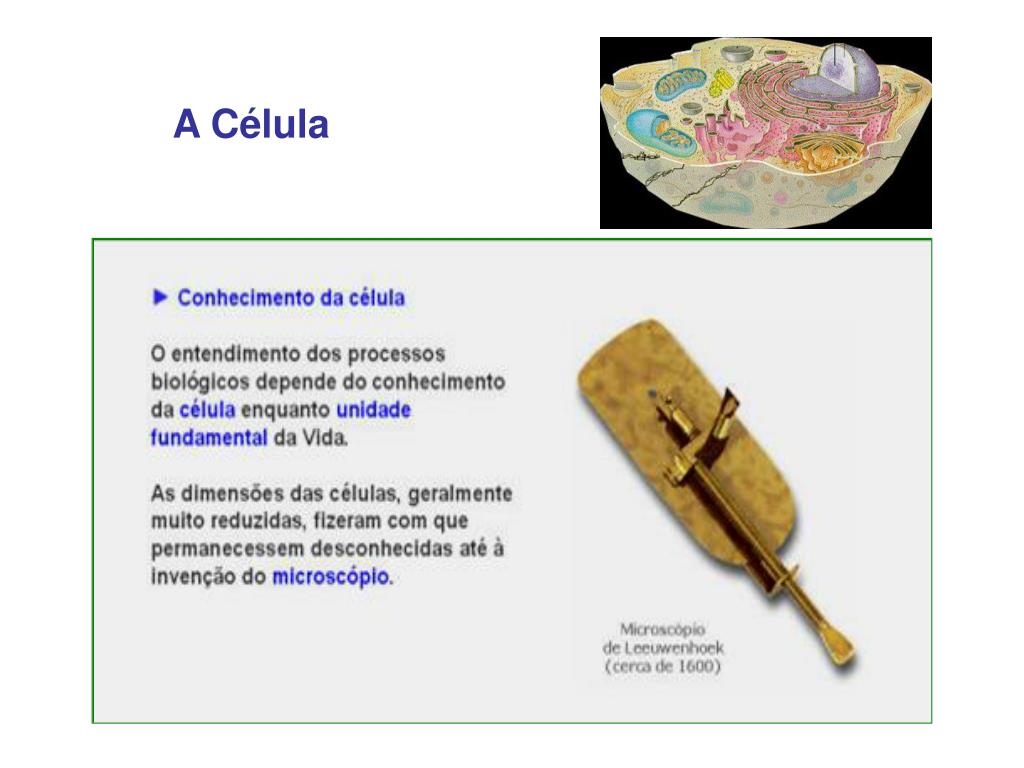 A Célula

► Conhecimento da célula

O entendimento dos processos biológicos depende do conhecimento da célula enquanto unidade fundamental da Vida.

As dimensões das células, geralmente muito reduzidas, fizeram com que permanecessem desconhecidas até à invenção do microscópio.

Microscópio de Leeuwenhoek (cerca de 1600)